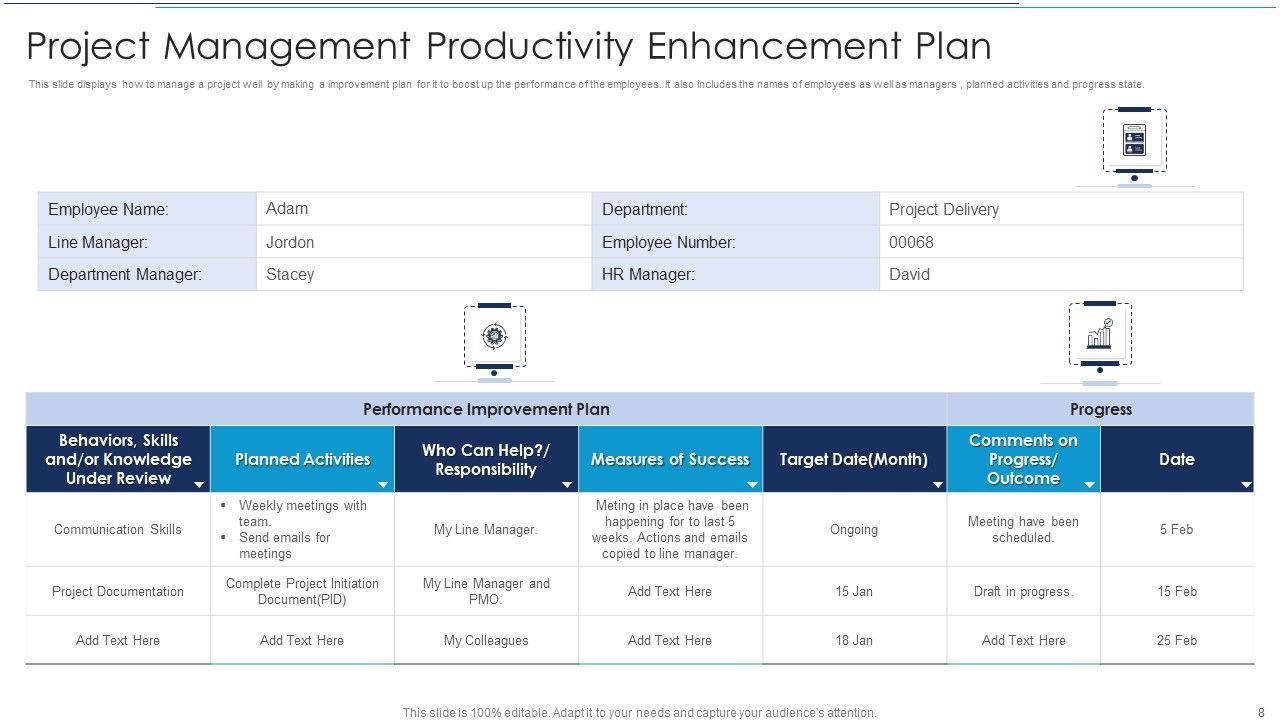 Project Management Productivity Enhancement Plan

This slide displays how to manage a project well by making a improvement plan for it to boost up the performance of the employees. It also includes the names of employees as well as managers , planned activities and progress state.

| Employee Name: | Adam | Department: | Project Delivery |
|---|---|---|---|
| Line Manager: | Jordon | Employee Number: | 00068 |
| Department Manager: | Stacey | HR Manager: | David |

| Performance Improvement Plan | | | | | Progress | |
|---|---|---|---|---|---|---|
| Behaviors, Skills and/or Knowledge Under Review | Planned Activities | Who Can Help?/ Responsibility | Measures of Success | Target Date(Month) | Comments on Progress/ Outcome | Date |
| Communication Skills | ▪ Weekly meetings with team. ▪ Send emails for meetings | My Line Manager. | Meting in place have been happening for to last 5 weeks. Actions and emails copied to line manager. | Ongoing | Meeting have been scheduled. | 5 Feb |
| Project Documentation | Complete Project Initiation Document(PID) | My Line Manager and PMO. | Add Text Here | 15 Jan | Draft in progress. | 15 Feb |
| Add Text Here | Add Text Here | My Colleagues | Add Text Here | 18 Jan | Add Text Here | 25 Feb |

This slide is 100% editable. Adapt it to your needs and capture your audience's attention.

8